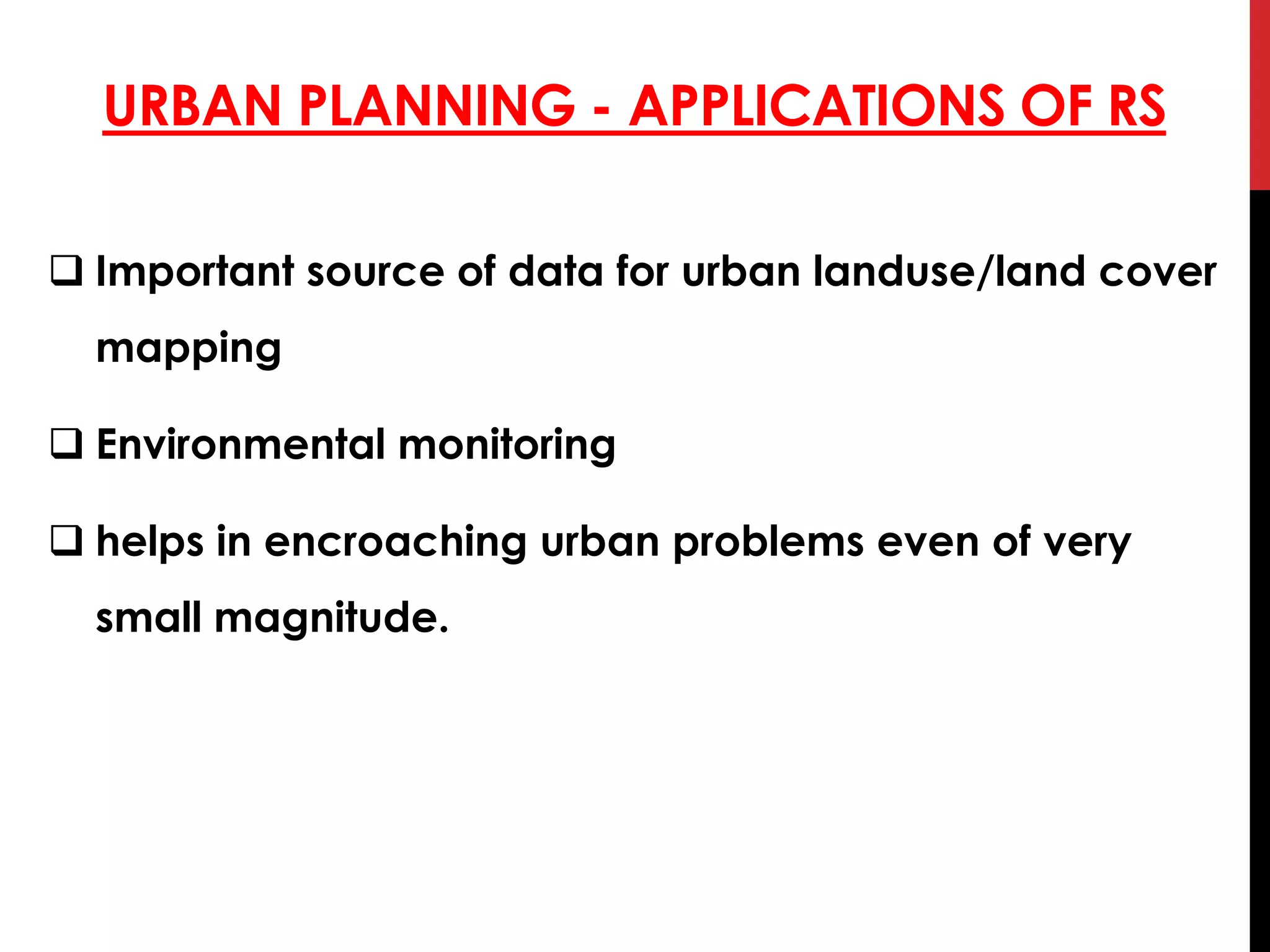 URBAN PLANNING - APPLICATIONS OF RS

❑ Important source of data for urban landuse/land cover mapping

❑ Environmental monitoring

❑ helps in encroaching urban problems even of very small magnitude.